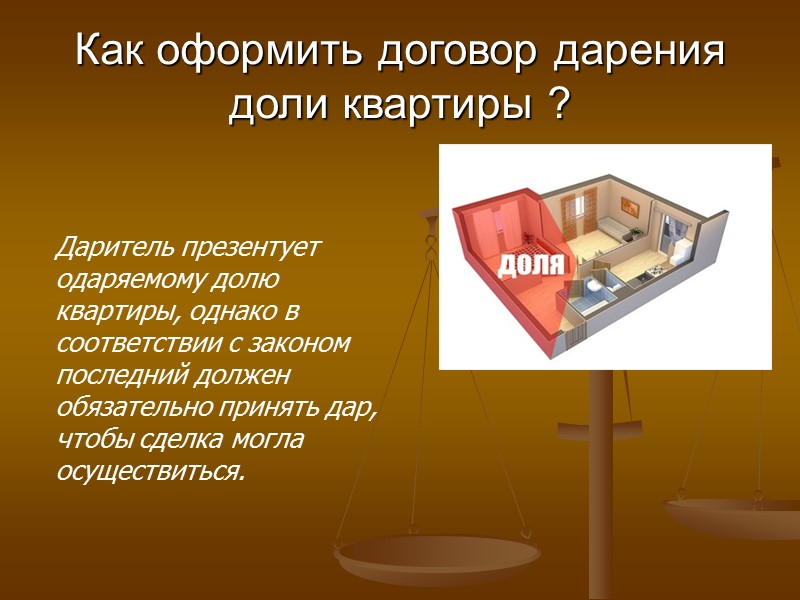 Как оформить договор дарения доли квартиры ?

ДОЛЯ

Даритель презентует одаряемому долю квартиры, однако в соответствии с законом последний должен обязательно принять дар, чтобы сделка могла осуществиться.